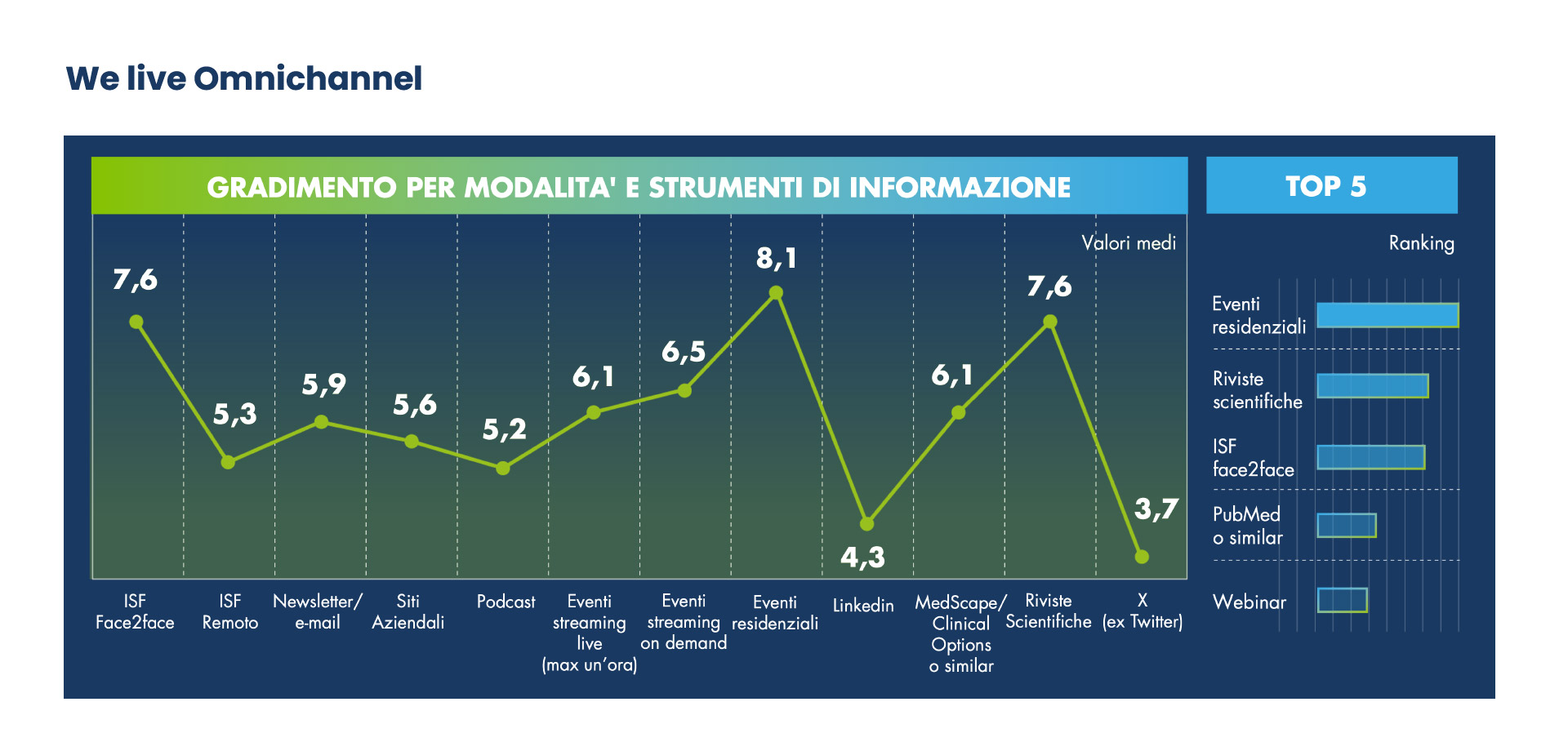 We live Omnichannel

GRADIMENTO PER MODALITA' E STRUMENTI DI INFORMAZIONE

Valori medi

7,6
5,3
5,9
5,6
5,2
6,1
6,5
8,1
4,3
6,1
7,6
3,7

ISF Face2face
ISF Remoto
Newsletter/ e-mail
Siti Aziendali
Podcast
Eventi streaming live (max un'ora)
Eventi streaming on demand
Eventi residenziali
Linkedin
MedScape/ Clinical Options o similar
Riviste Scientifiche
X (ex Twitter)

TOP 5

Ranking

Eventi residenziali
Riviste scientifiche
ISF face2face
PubMed o similar
Webinar